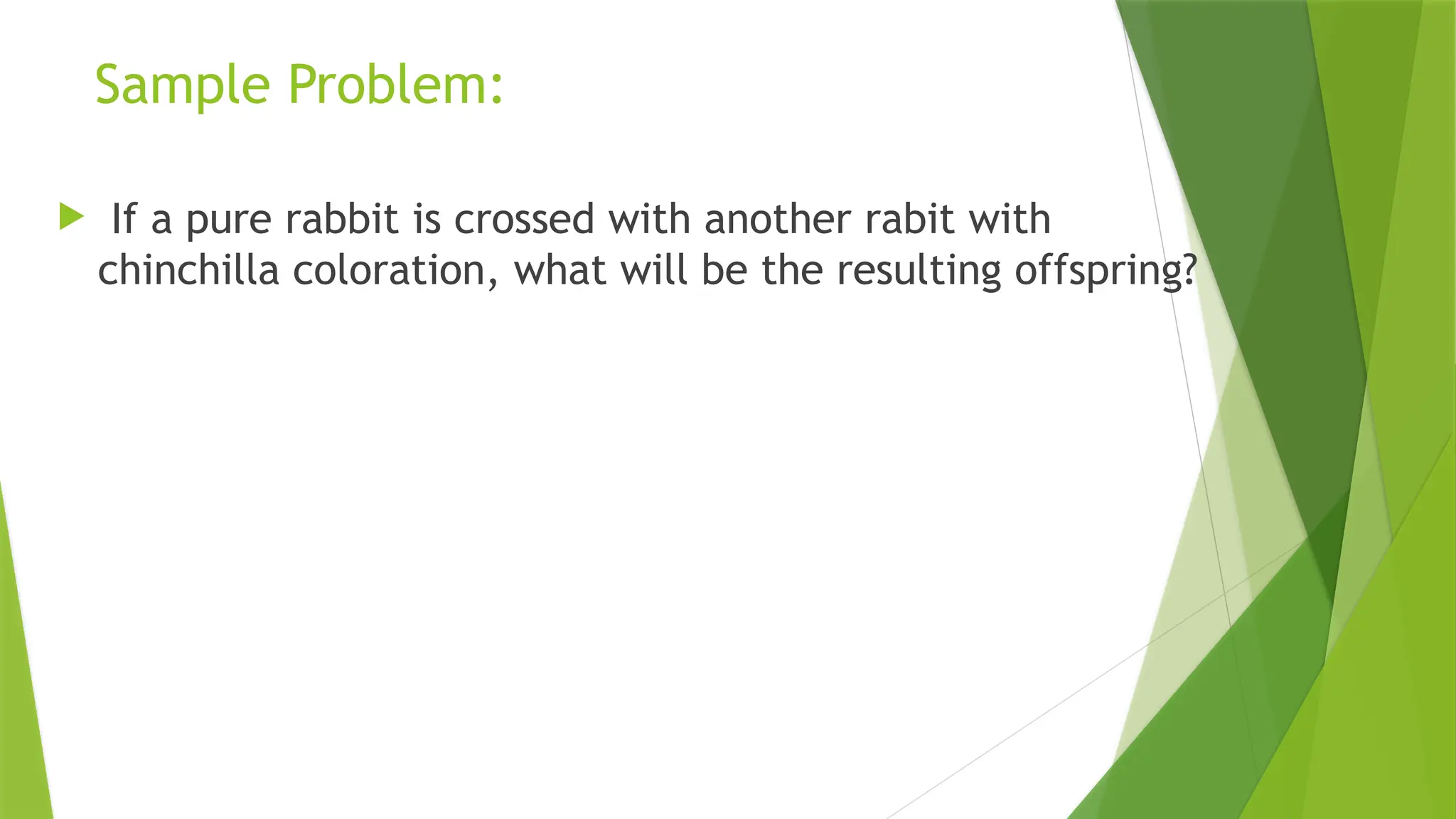 Sample Problem:

If a pure rabbit is crossed with another rabit with chinchilla coloration, what will be the resulting offspring?